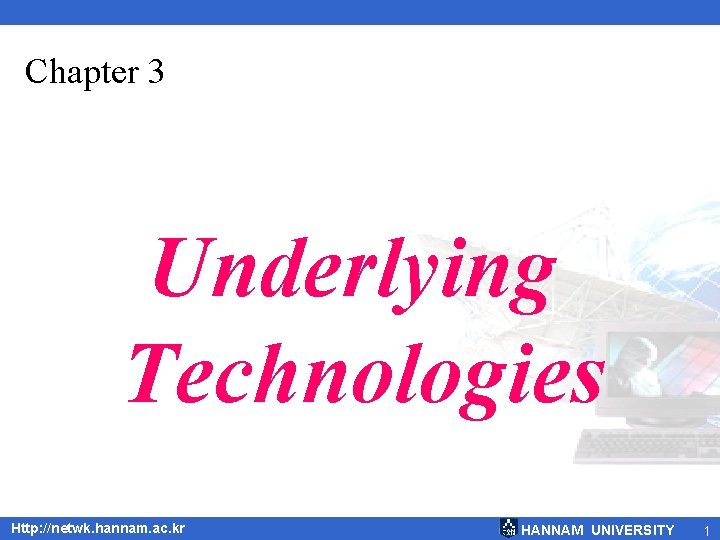 Chapter 3

Underlying Technologies

Http://netwk.hannam.ac.kr HANNAM UNIVERSITY 1